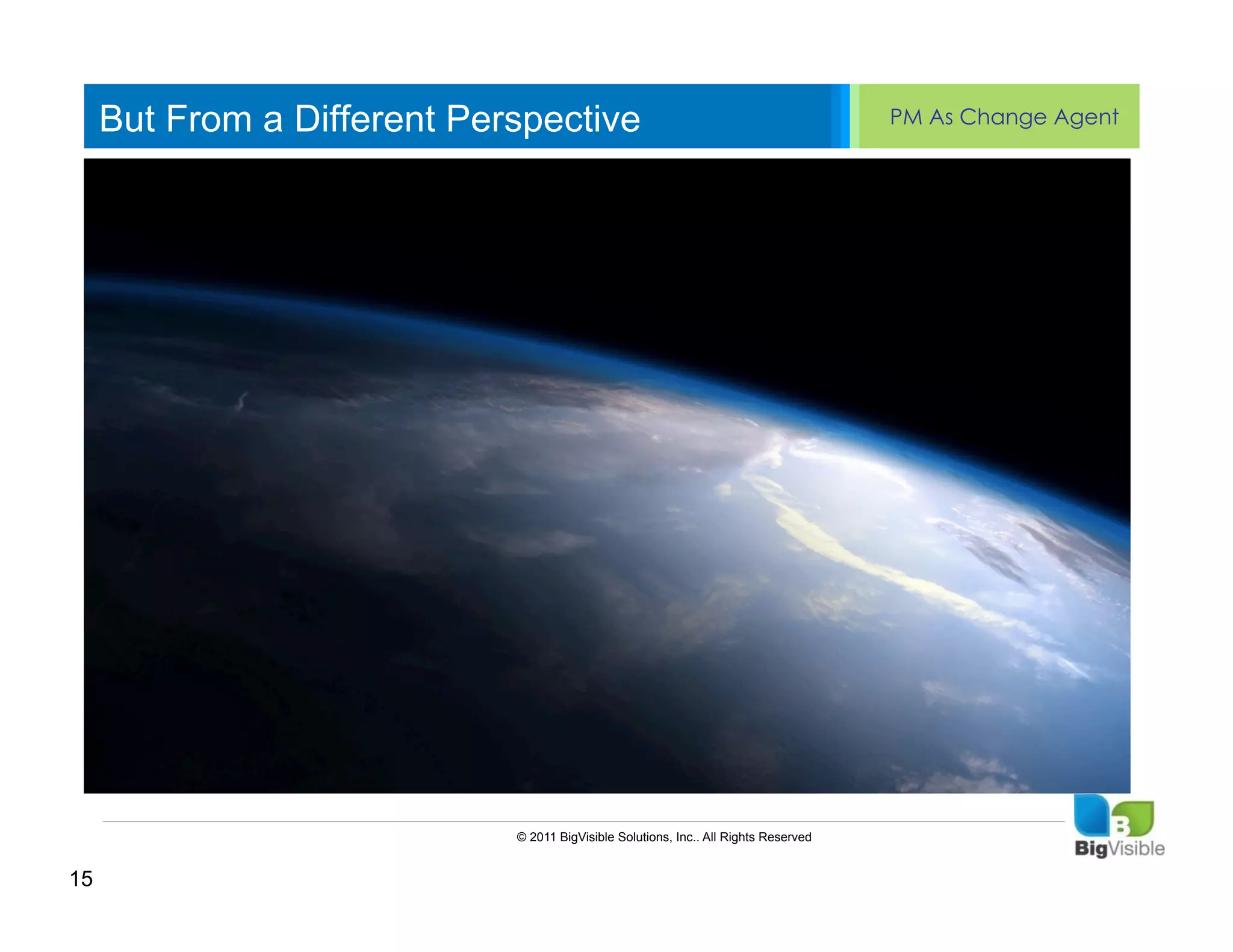 But From a Different Perspective

PM As Change Agent

© 2011 BigVisible Solutions, Inc.. All Rights Reserved

B

BigVisible

15